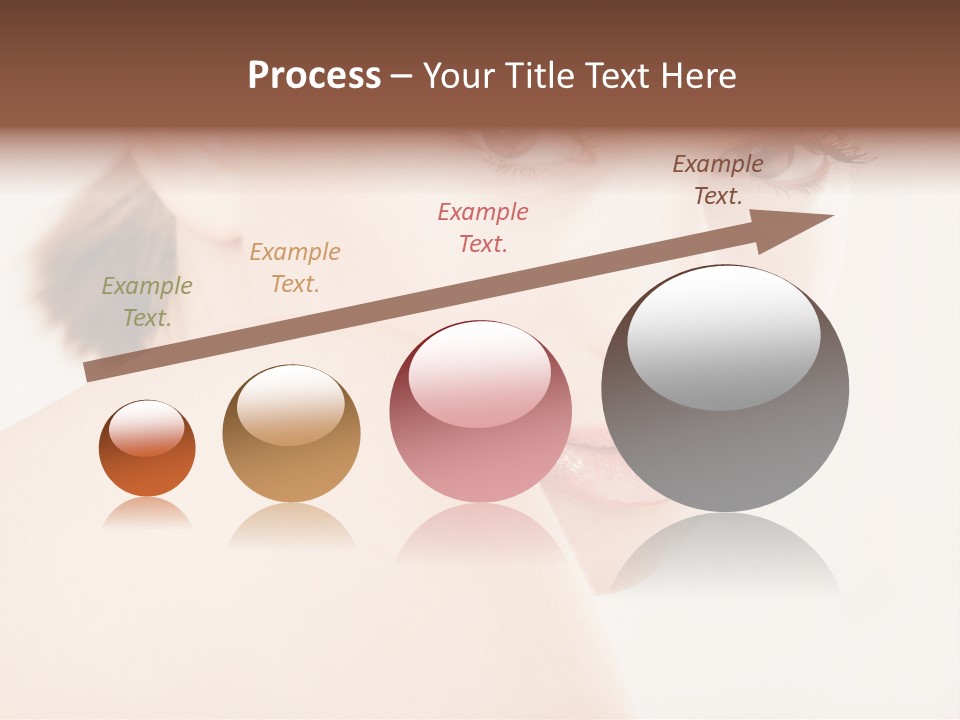 Process – Your Title Text Here

Example Text.

Example Text.

Example Text.

Example Text.